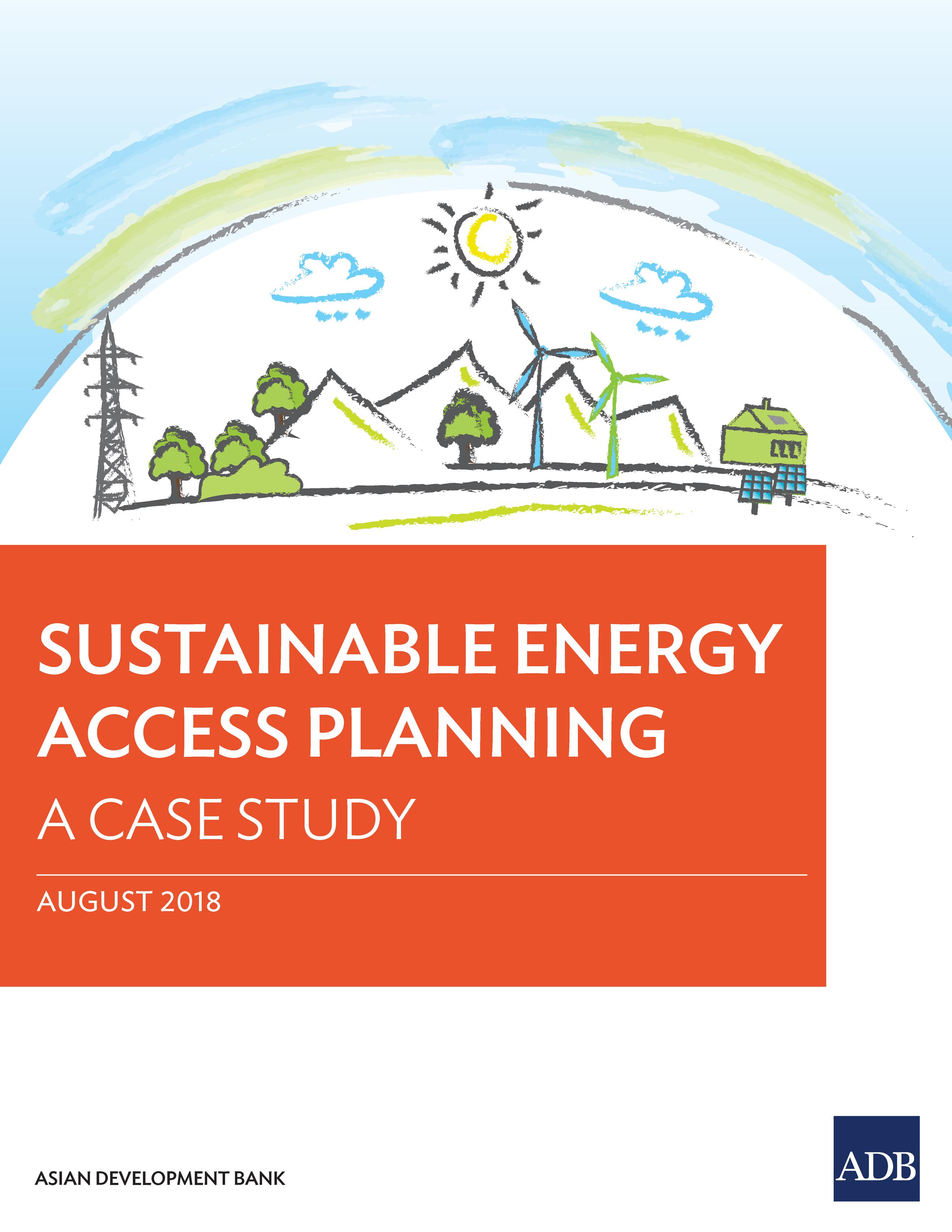 SUSTAINABLE ENERGY ACCESS PLANNING

A CASE STUDY

AUGUST 2018

ASIAN DEVELOPMENT BANK

ADB